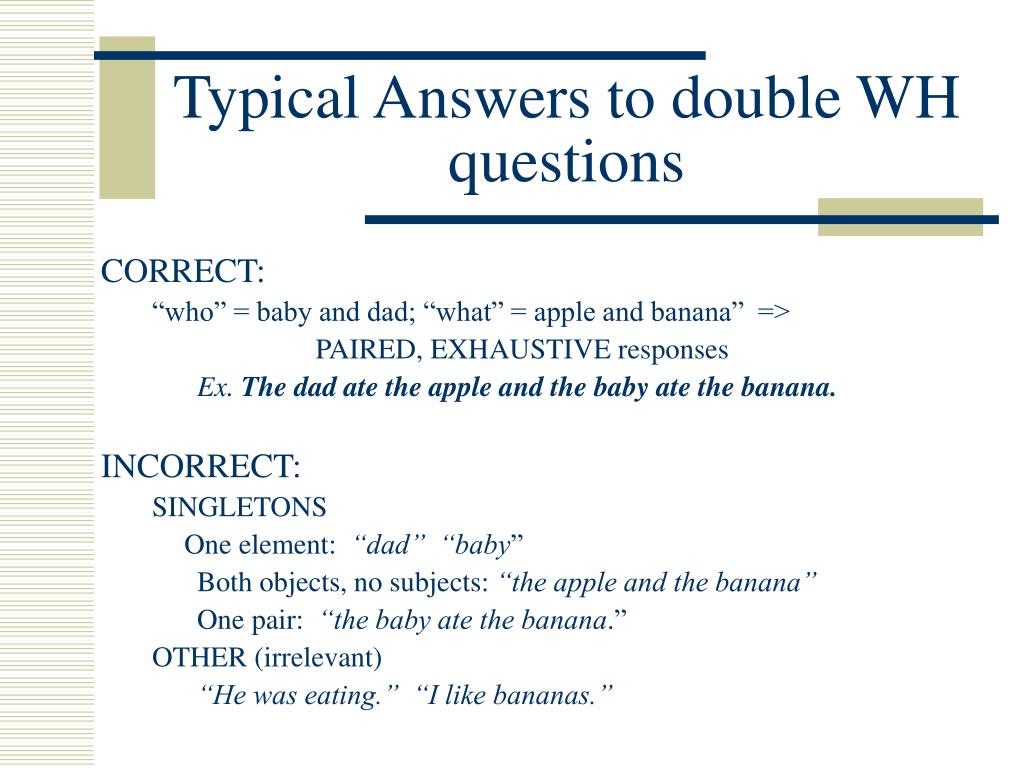 Typical Answers to double WH questions

CORRECT:

“who” = baby and dad; “what” = apple and banana” =>

PAIRED, EXHAUSTIVE responses

Ex. The dad ate the apple and the baby ate the banana.

INCORRECT:

SINGLETONS

One element: “dad” “baby”

Both objects, no subjects: “the apple and the banana”

One pair: “the baby ate the banana.”

OTHER (irrelevant)

“He was eating.” “I like bananas.”